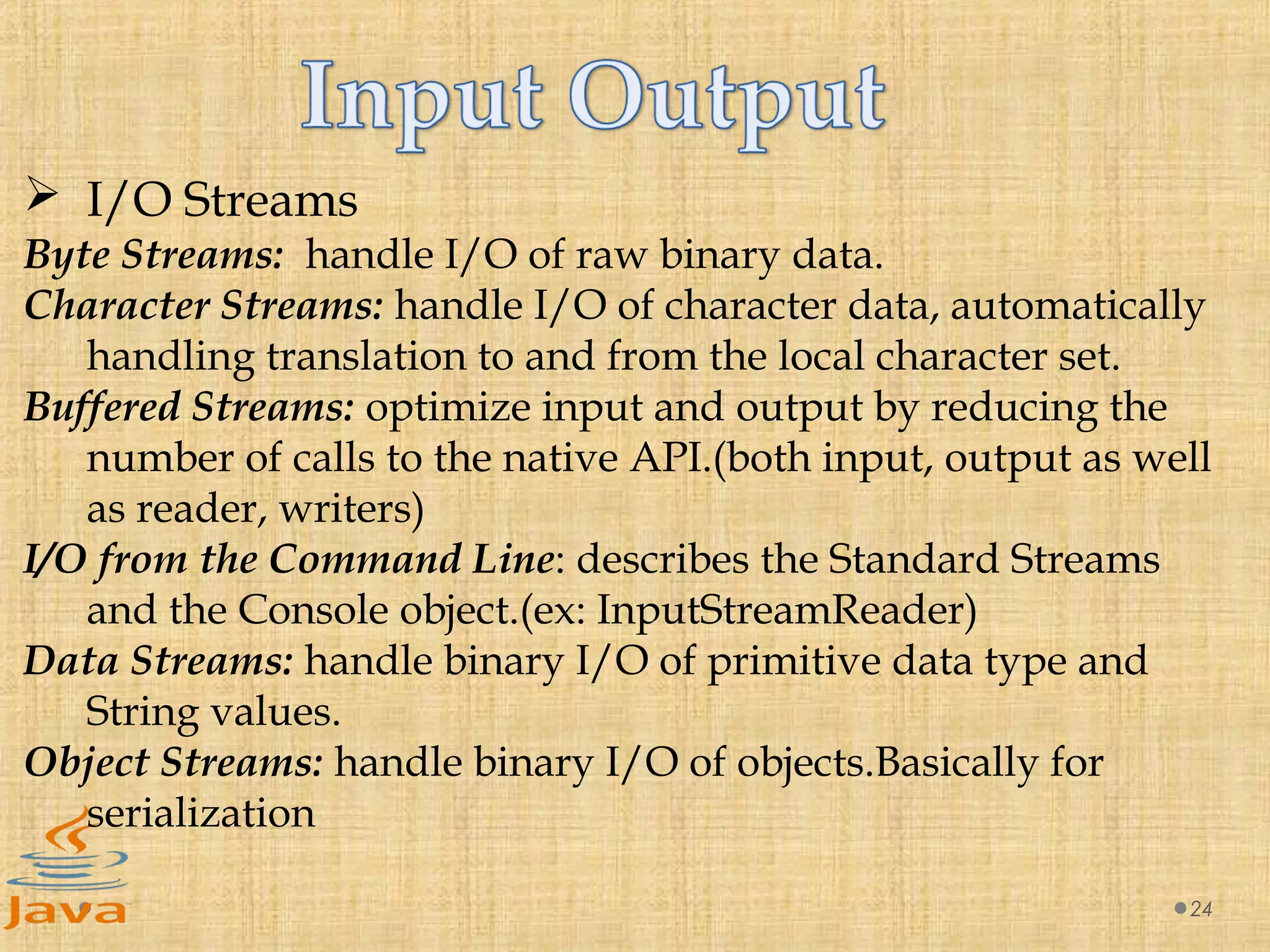 Input Output

➢ I/O Streams

Byte Streams: handle I/O of raw binary data.

Character Streams: handle I/O of character data, automatically handling translation to and from the local character set.

Buffered Streams: optimize input and output by reducing the number of calls to the native API.(both input, output as well as reader, writers)

I/O from the Command Line: describes the Standard Streams and the Console object.(ex: InputStreamReader)

Data Streams: handle binary I/O of primitive data type and String values.

Object Streams: handle binary I/O of objects.Basically for serialization

Java

24